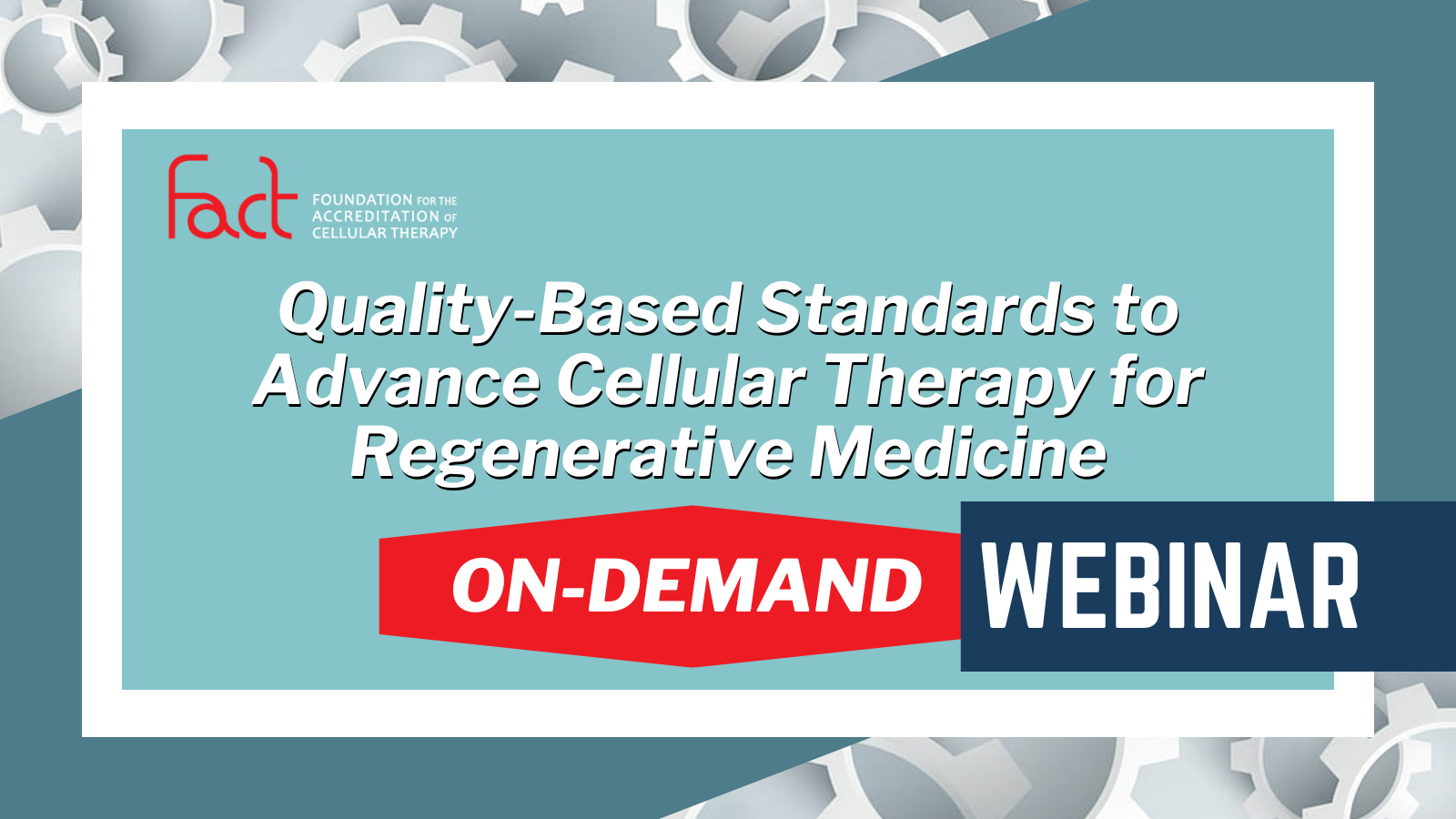 fact FOUNDATION FOR THE ACCREDITATION OF CELLULAR THERAPY

Quality-Based Standards to Advance Cellular Therapy for Regenerative Medicine

ON-DEMAND WEBINAR